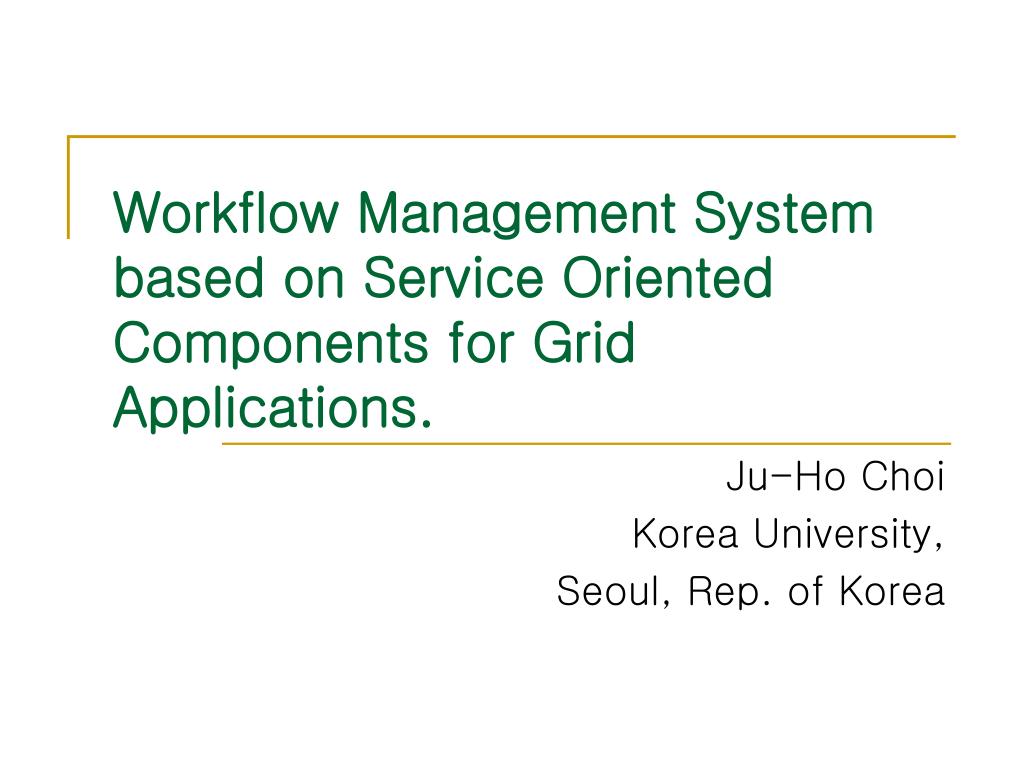 Workflow Management System based on Service Oriented Components for Grid Applications.

Ju-Ho Choi
Korea University,
Seoul, Rep. of Korea